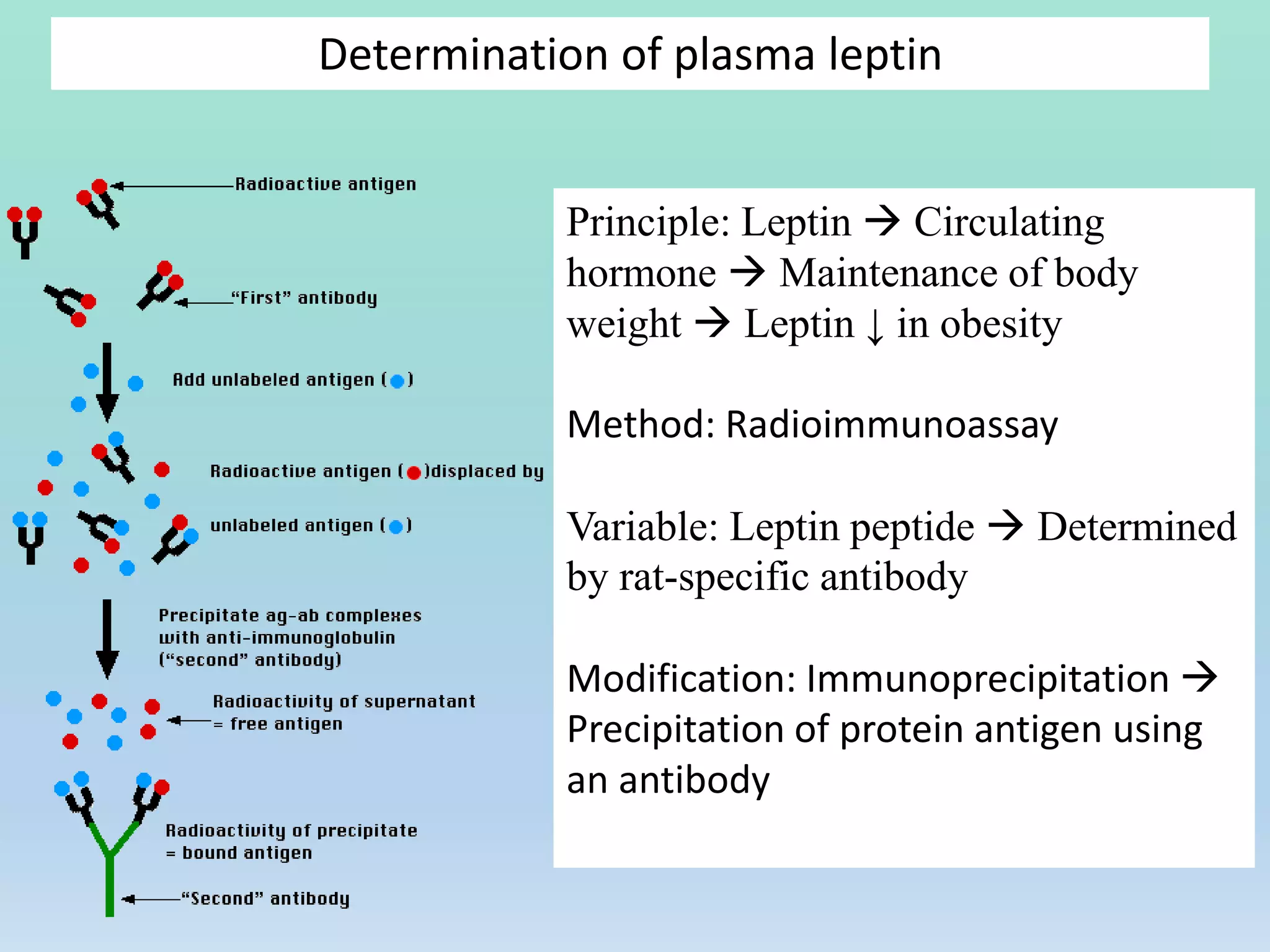 Determination of plasma leptin

Radioactive antigen

"First" antibody

Add unlabeled antigen ( )

Radioactive antigen ( )displaced by

unlabeled antigen ( )

Precipitate ag-ab complexes with anti-immunoglobulin ("second" antibody)

Radioactivity of supernatant = free antigen

Radioactivity of precipitate = bound antigen

"Second" antibody

Principle: Leptin → Circulating hormone → Maintenance of body weight → Leptin ↓ in obesity

Method: Radioimmunoassay

Variable: Leptin peptide → Determined by rat-specific antibody

Modification: Immunoprecipitation → Precipitation of protein antigen using an antibody